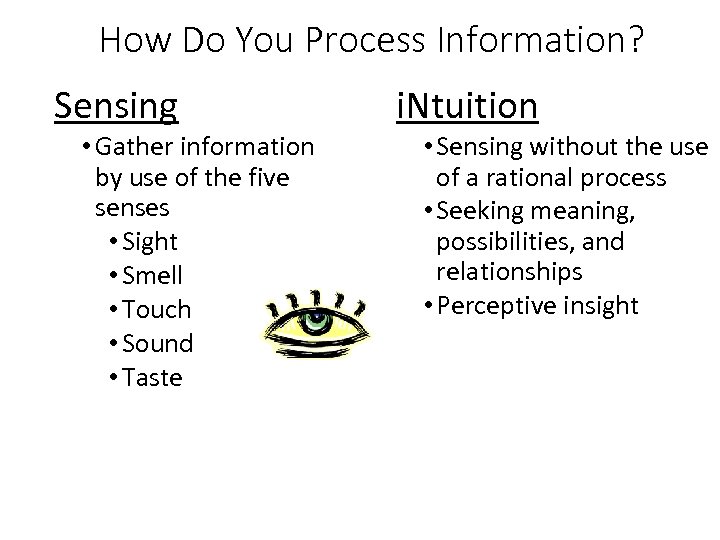 How Do You Process Information?

Sensing

• Gather information by use of the five senses
  • Sight
  • Smell
  • Touch
  • Sound
  • Taste

iNtuition

• Sensing without the use of a rational process
• Seeking meaning, possibilities, and relationships
• Perceptive insight